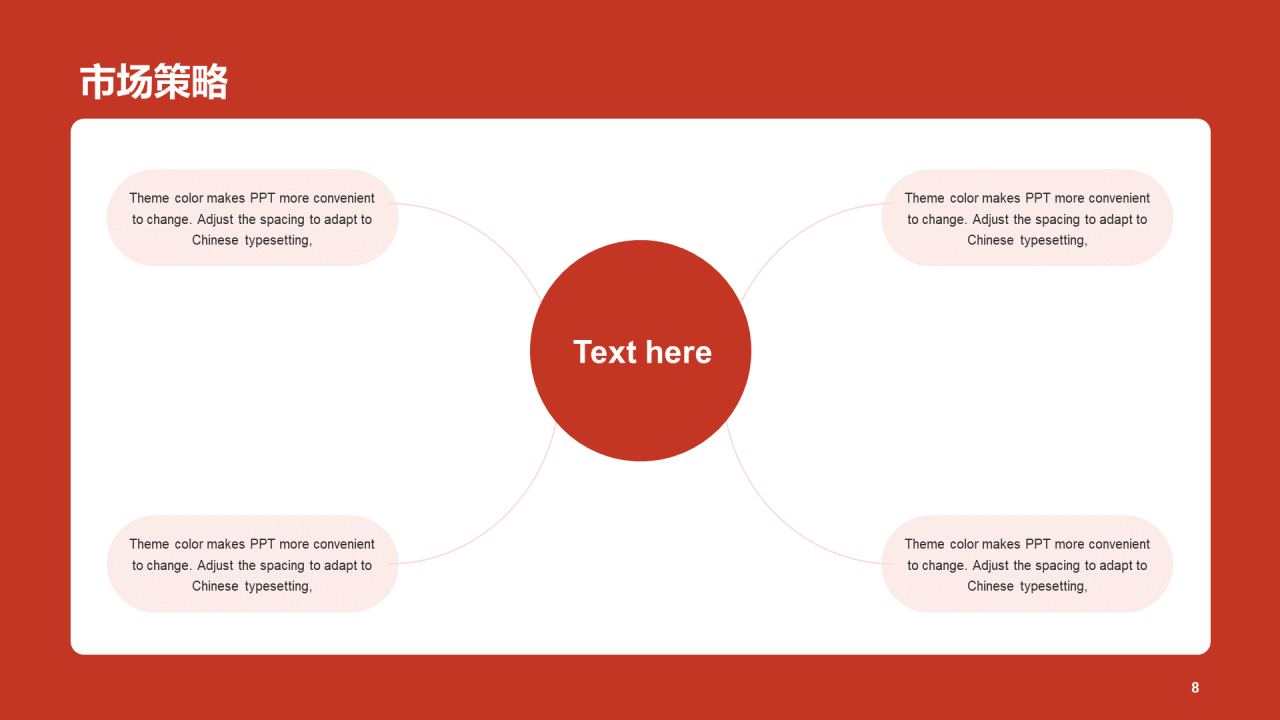 市场策略

Theme color makes PPT more convenient to change. Adjust the spacing to adapt to Chinese typesetting,

Theme color makes PPT more convenient to change. Adjust the spacing to adapt to Chinese typesetting,

Text here

Theme color makes PPT more convenient to change. Adjust the spacing to adapt to Chinese typesetting,

Theme color makes PPT more convenient to change. Adjust the spacing to adapt to Chinese typesetting,

8